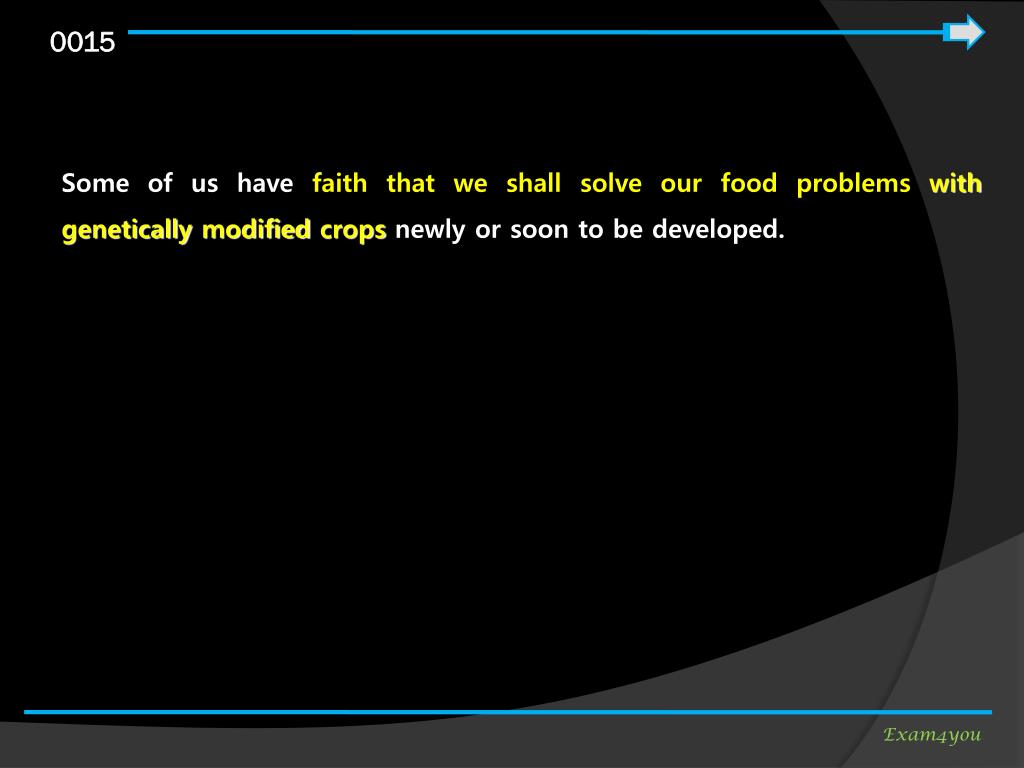 0015

Some of us have faith that we shall solve our food problems with genetically modified crops newly or soon to be developed.

Exam4you